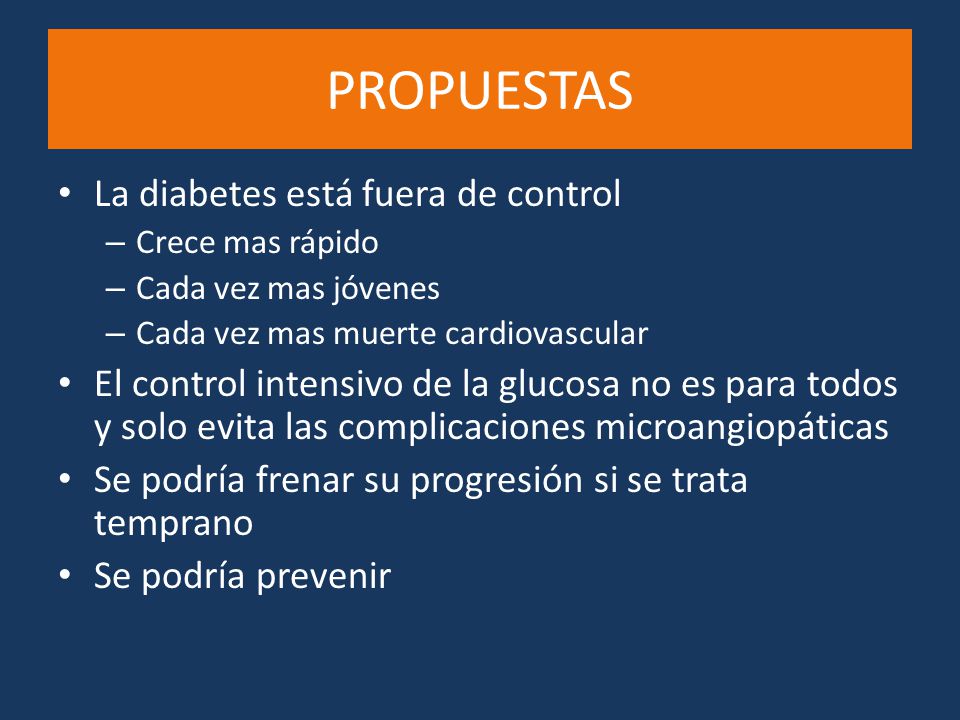 PROPUESTAS

• La diabetes está fuera de control
– Crece mas rápido
– Cada vez mas jóvenes
– Cada vez mas muerte cardiovascular
• El control intensivo de la glucosa no es para todos y solo evita las complicaciones microangiopáticas
• Se podría frenar su progresión si se trata temprano
• Se podría prevenir